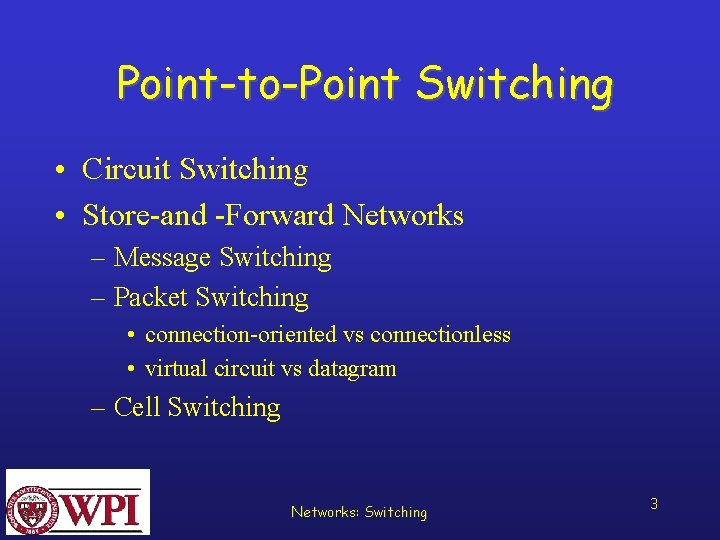 Point-to-Point Switching

• Circuit Switching
• Store-and -Forward Networks
– Message Switching
– Packet Switching
• connection-oriented vs connectionless
• virtual circuit vs datagram
– Cell Switching

WPI

Networks: Switching

3